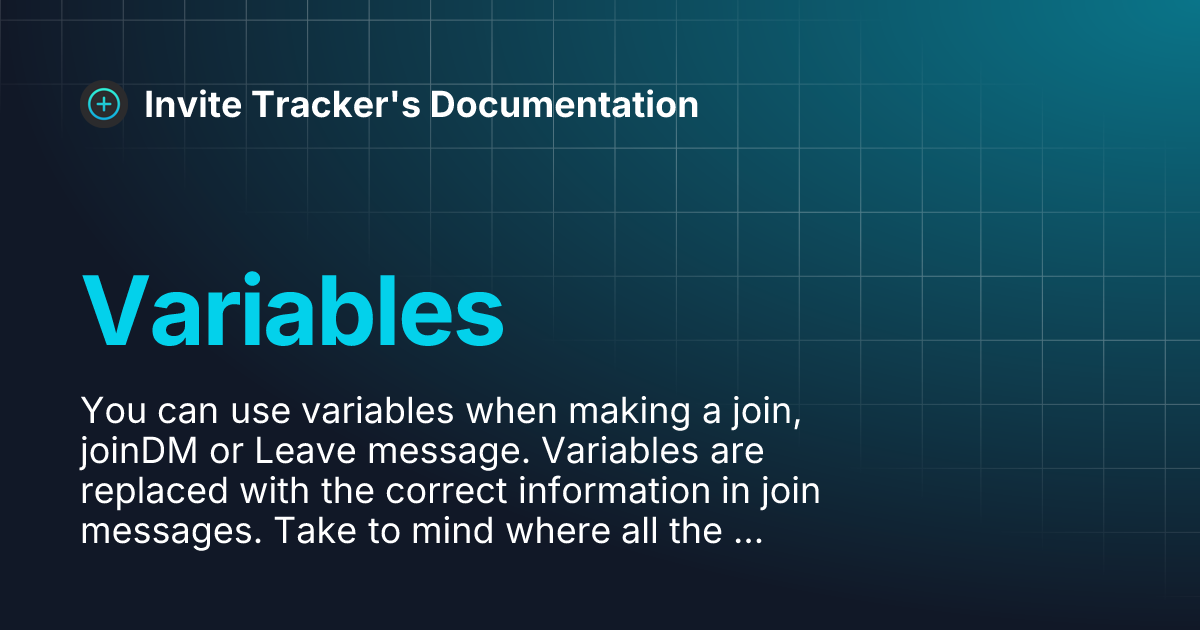 Invite Tracker's Documentation

Variables

You can use variables when making a join, joinDM or Leave message. Variables are replaced with the correct information in join messages. Take to mind where all the ...